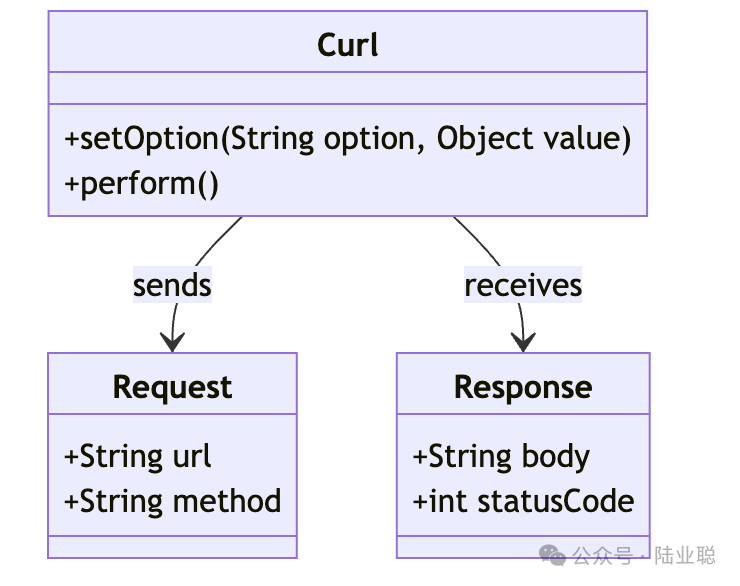 Curl

+setOption(String option, Object value)
+perform()

sends

receives

Request

+String url
+String method

Response

+String body
+int statusCode

公众号 · 陆业聪